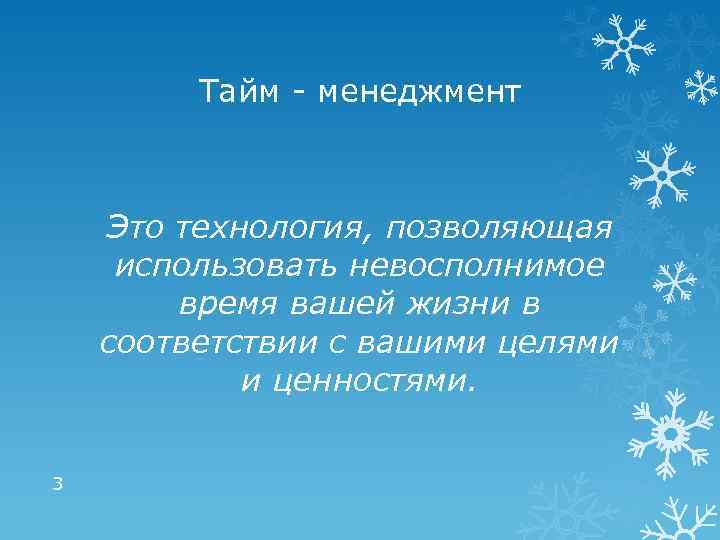 Тайм - менеджмент

Это технология, позволяющая использовать невосполнимое время вашей жизни в соответствии с вашими целями и ценностями.

3